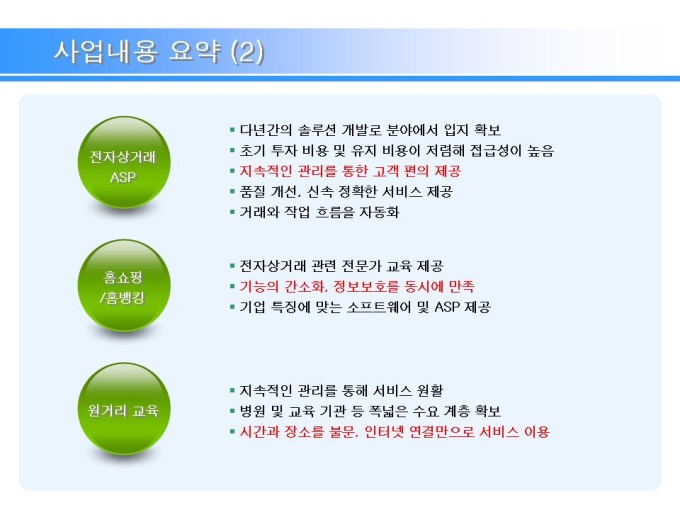 사업내용 요약 (2)

전자상거래 ASP

▪ 다년간의 솔루션 개발로 분야에서 입지 확보
▪ 초기 투자 비용 및 유지 비용이 저렴해 접급성이 높음
▪ 지속적인 관리를 통한 고객 편의 제공
▪ 품질 개선, 신속 정확한 서비스 제공
▪ 거래와 작업 흐름을 자동화

홈쇼핑 /홈뱅킹

▪ 전자상거래 관련 전문가 교육 제공
▪ 기능의 간소화, 정보보호를 동시에 만족
▪ 기업 특징에 맞는 소프트웨어 및 ASP 제공

원거리 교육

▪ 지속적인 관리를 통해 서비스 원활
▪ 병원 및 교육 기관 등 폭넓은 수요 계층 확보
▪ 시간과 장소를 불문, 인터넷 연결만으로 서비스 이용